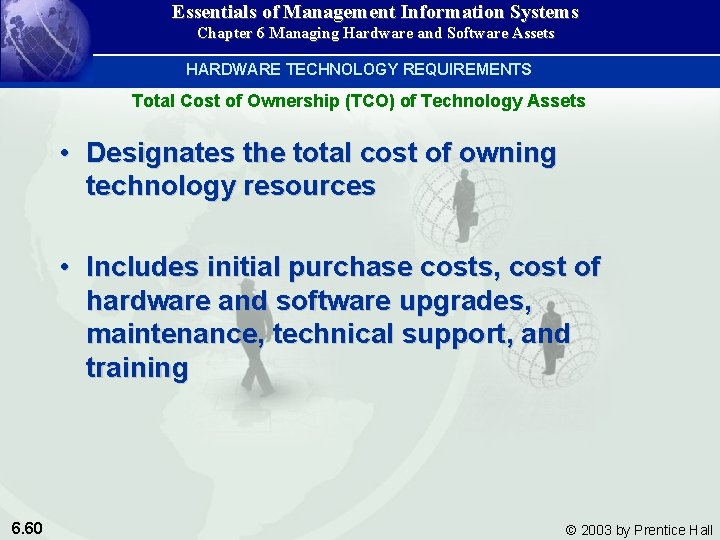 Essentials of Management Information Systems
Chapter 6 Managing Hardware and Software Assets

HARDWARE TECHNOLOGY REQUIREMENTS

Total Cost of Ownership (TCO) of Technology Assets

• Designates the total cost of owning technology resources

• Includes initial purchase costs, cost of hardware and software upgrades, maintenance, technical support, and training

6.60

© 2003 by Prentice Hall